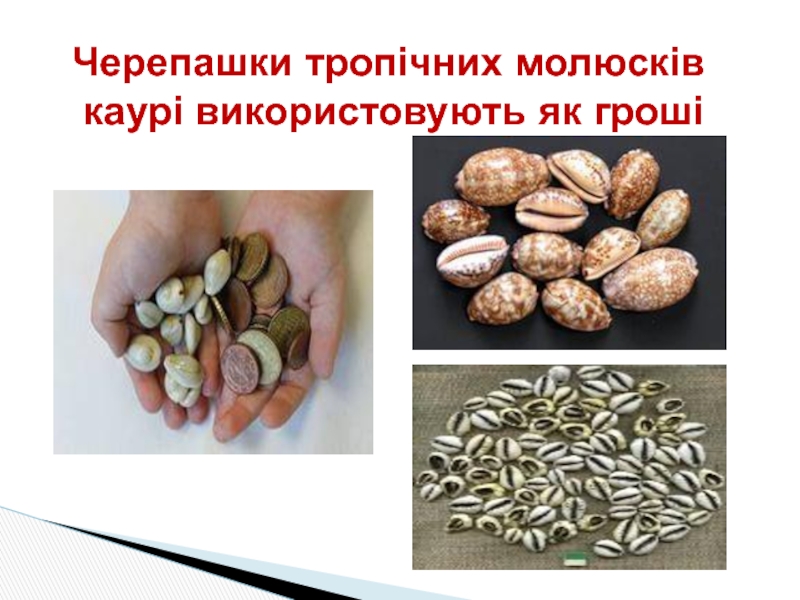 Черепашки тропічних молюсків каурі використовують як гроші